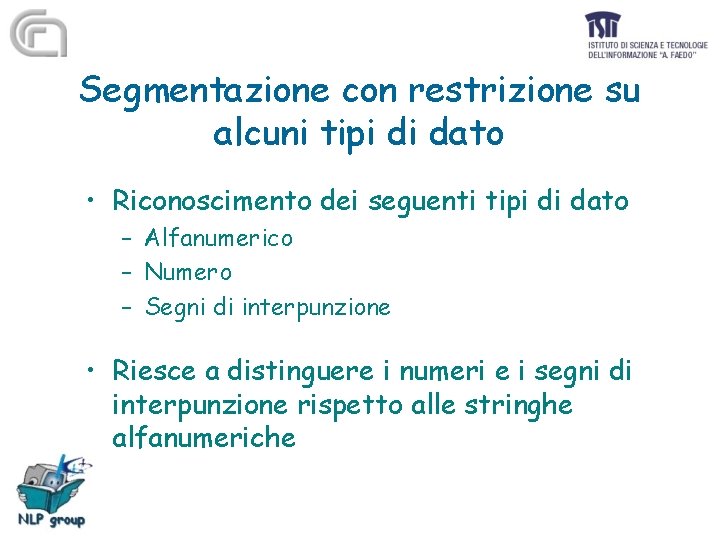 ISTI
ISTITUTO DI SCIENZA E TECNOLOGIE DELL'INFORMAZIONE "A. FAEDO"

Segmentazione con restrizione su alcuni tipi di dato

• Riconoscimento dei seguenti tipi di dato
– Alfanumerico
– Numero
– Segni di interpunzione

• Riesce a distinguere i numeri e i segni di interpunzione rispetto alle stringhe alfanumeriche

NLP group